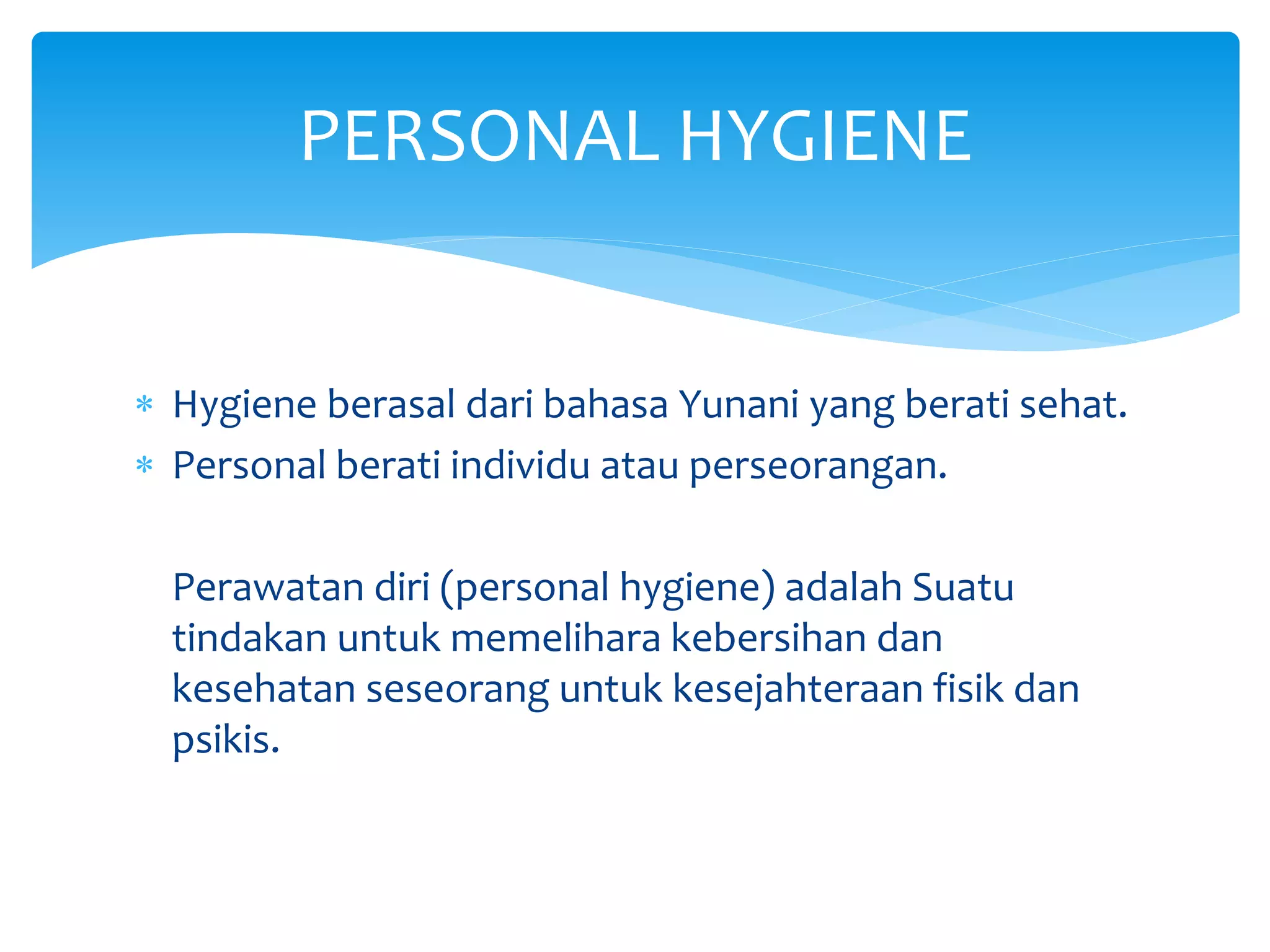 PERSONAL HYGIENE

* Hygiene berasal dari bahasa Yunani yang berati sehat.
* Personal berati individu atau perseorangan.

Perawatan diri (personal hygiene) adalah Suatu tindakan untuk memelihara kebersihan dan kesehatan seseorang untuk kesejahteraan fisik dan psikis.